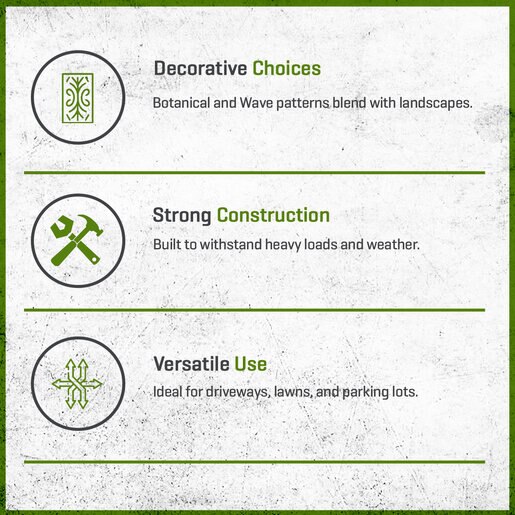 Decorative Choices

Botanical and Wave patterns blend with landscapes.

Strong Construction

Built to withstand heavy loads and weather.

Versatile Use

Ideal for driveways, lawns, and parking lots.